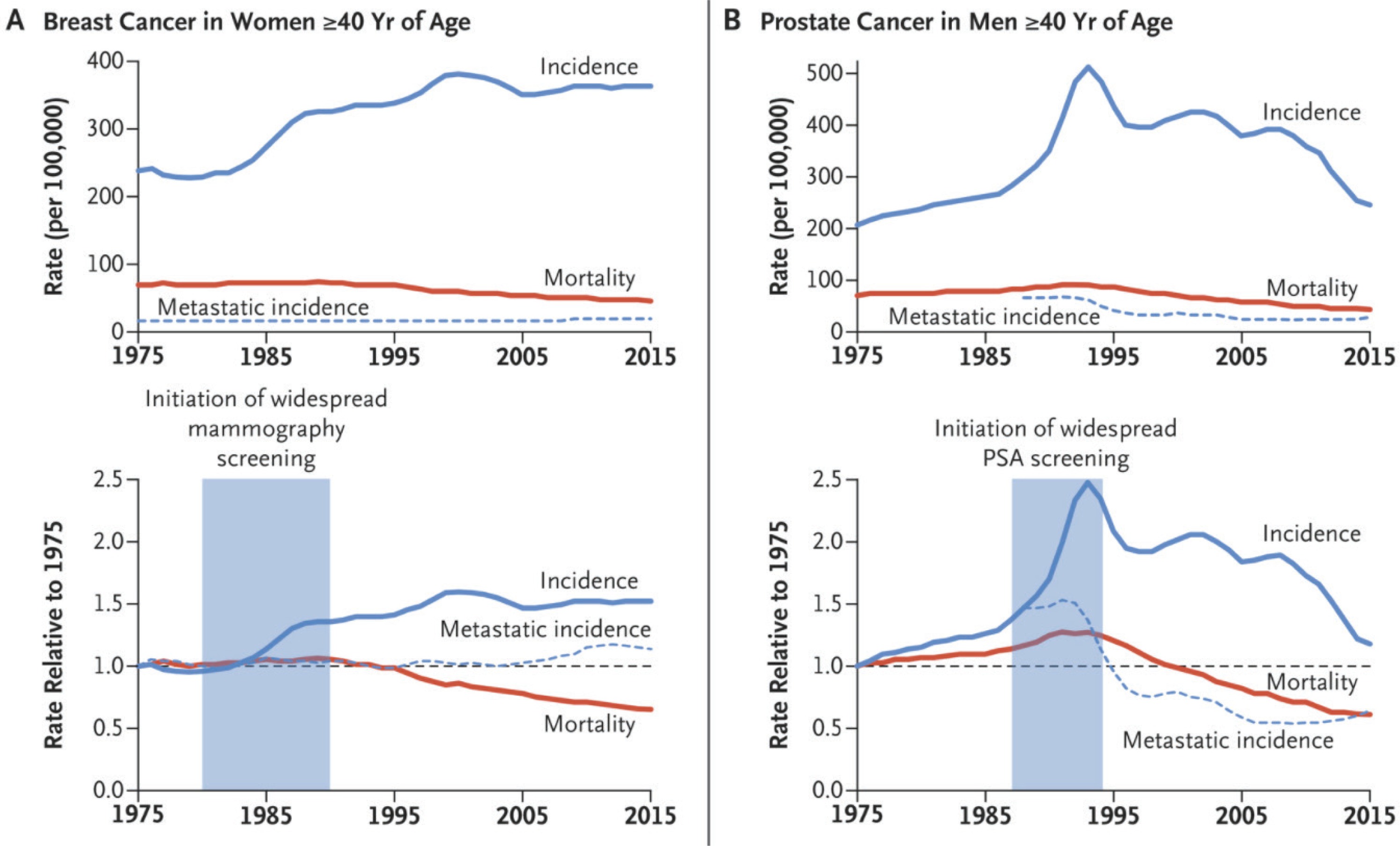 A Breast Cancer in Women ≥40 Yr of Age

Rate (per 100,000)

400
300
200
100
0

Incidence
Mortality
Metastatic incidence

1975 1985 1995 2005 2015

Initiation of widespread mammography screening

Rate Relative to 1975

2.5
2.0
1.5
1.0
0.5
0.0

Incidence
Metastatic incidence
Mortality

1975 1985 1995 2005 2015

B Prostate Cancer in Men ≥40 Yr of Age

Rate (per 100,000)

500
400
300
200
100
0

Incidence
Mortality
Metastatic incidence

1975 1985 1995 2005 2015

Initiation of widespread PSA screening

Rate Relative to 1975

2.5
2.0
1.5
1.0
0.5
0.0

Incidence
Mortality
Metastatic incidence

1975 1985 1995 2005 2015